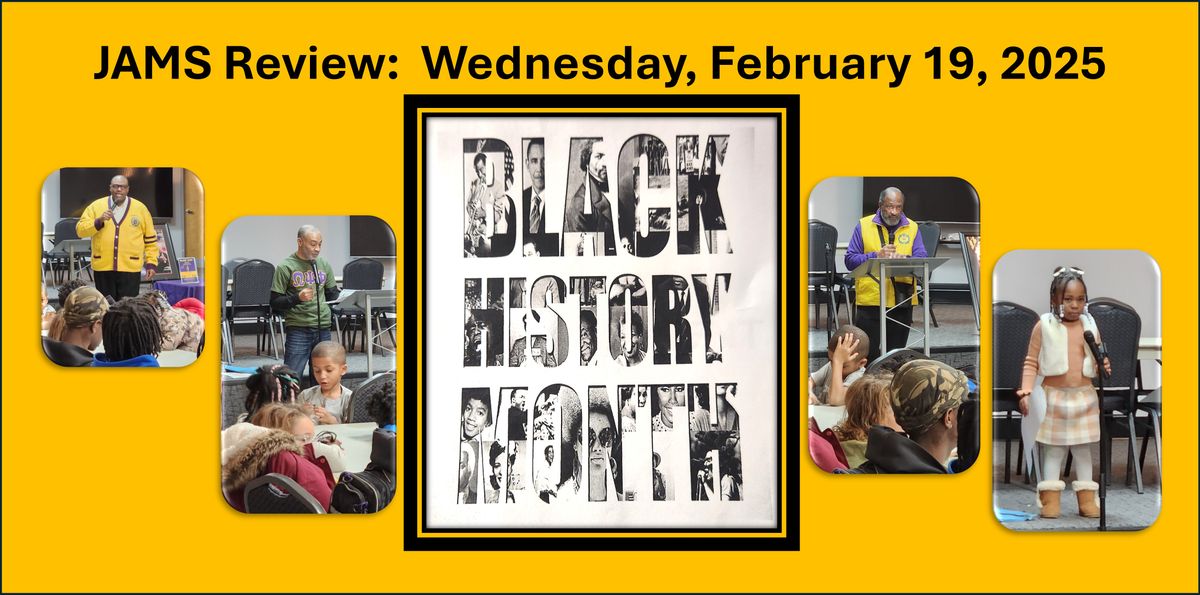 JAMS Review: Wednesday, February 19, 2025

BLACK HISTORY MONTH